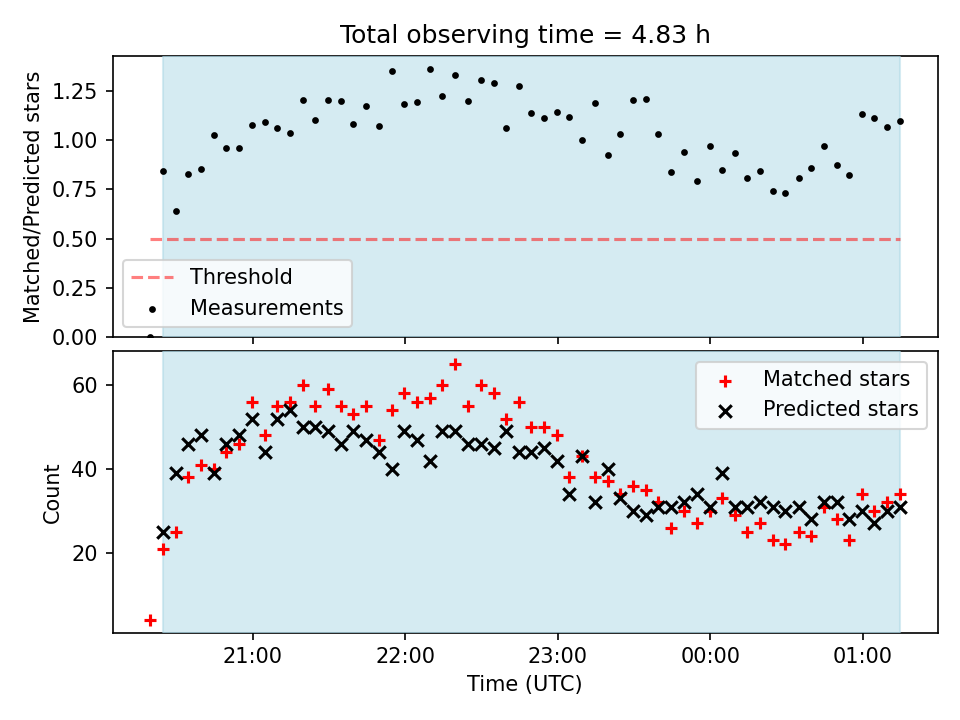 Total observing time = 4.83 h

Matched/Predicted stars

1.25
1.00
0.75
0.50
0.25
0.00

Threshold
Measurements

Count

60
40
20

Matched stars
Predicted stars

21:00
22:00
23:00
00:00
01:00

Time (UTC)